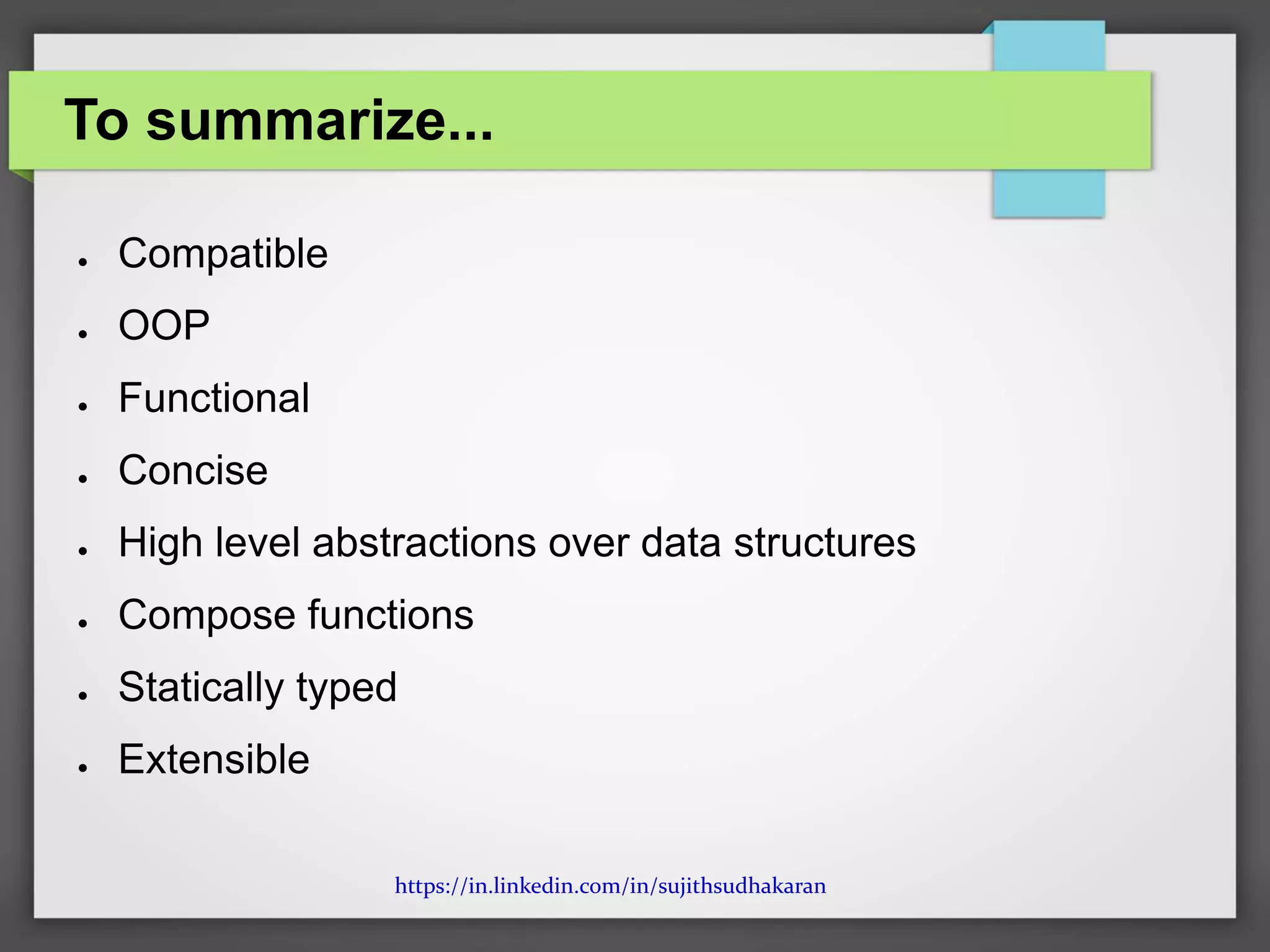 To summarize...

- Compatible
- OOP
- Functional
- Concise
- High level abstractions over data structures
- Compose functions
- Statically typed
- Extensible

https://in.linkedin.com/in/sujithsudhakaran